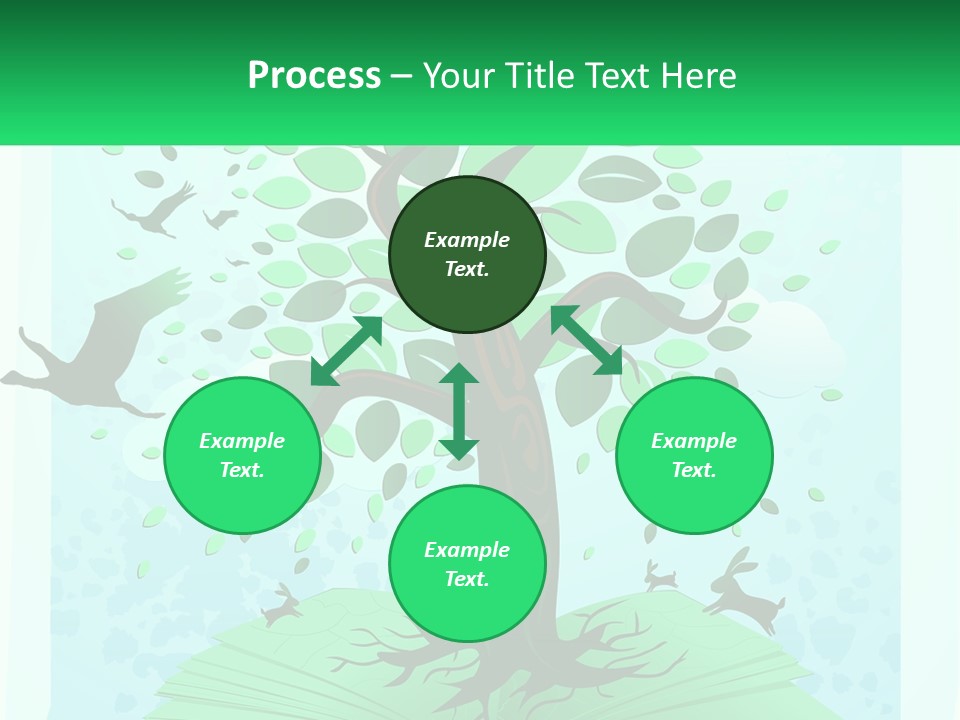 Process – Your Title Text Here

Example Text.

Example Text.

Example Text.

Example Text.